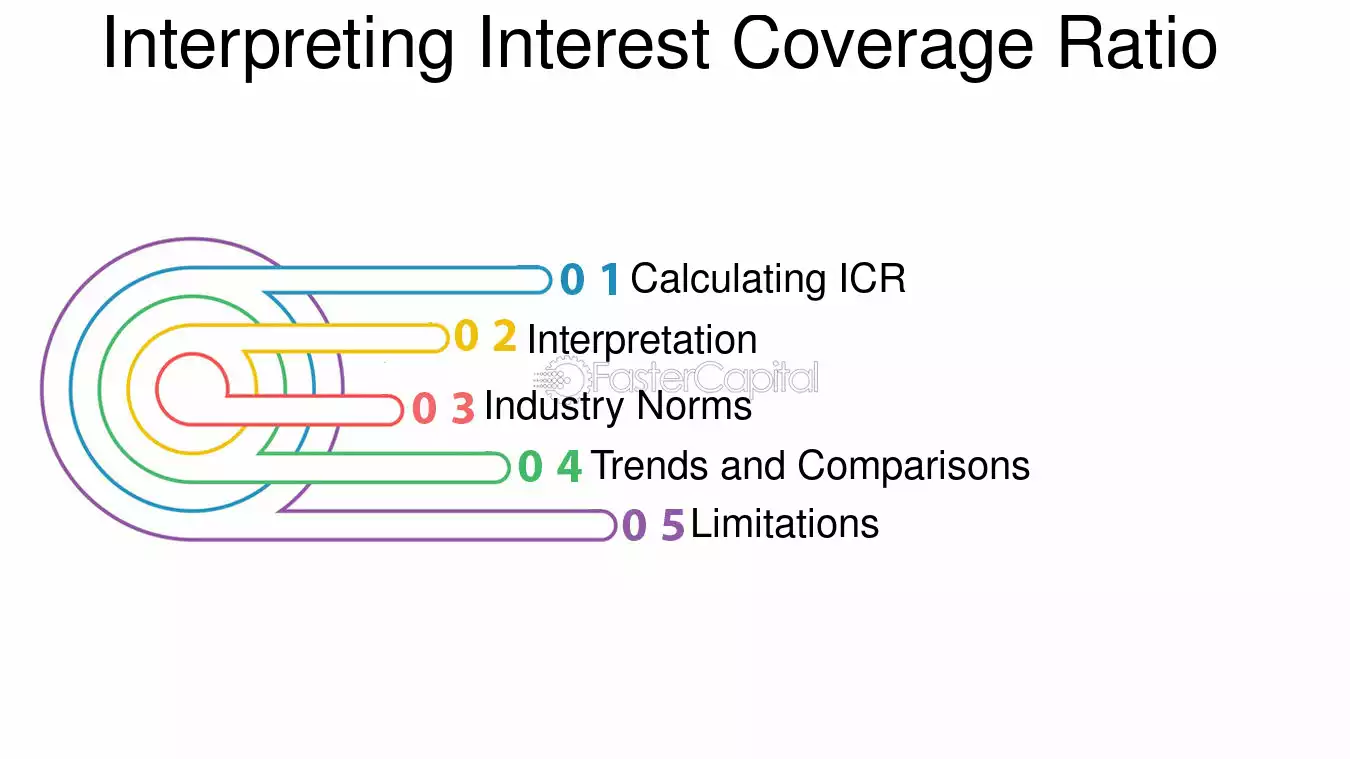 Interpreting Interest Coverage Ratio

0 1 Calculating ICR

0 2 Interpretation

FasterCapital

0 3 Industry Norms

0 4 Trends and Comparisons

0 5 Limitations